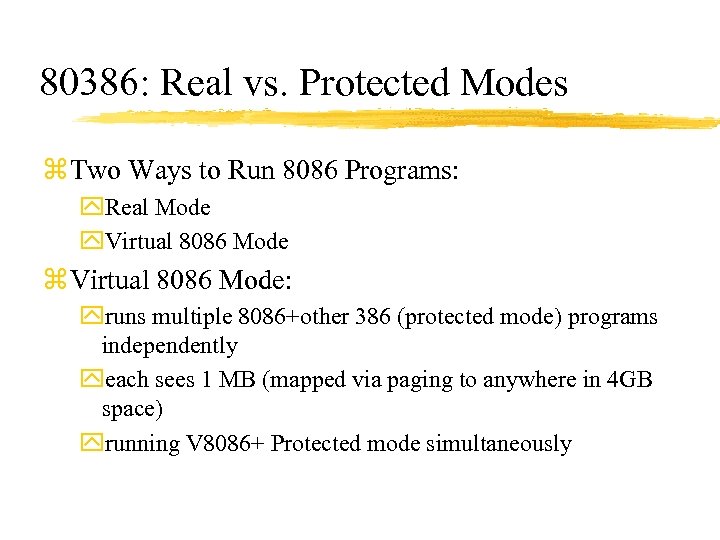 80386: Real vs. Protected Modes

Two Ways to Run 8086 Programs:

Real Mode

Virtual 8086 Mode

Virtual 8086 Mode:

runs multiple 8086+other 386 (protected mode) programs independently

each sees 1 MB (mapped via paging to anywhere in 4GB space)

running V8086+ Protected mode simultaneously